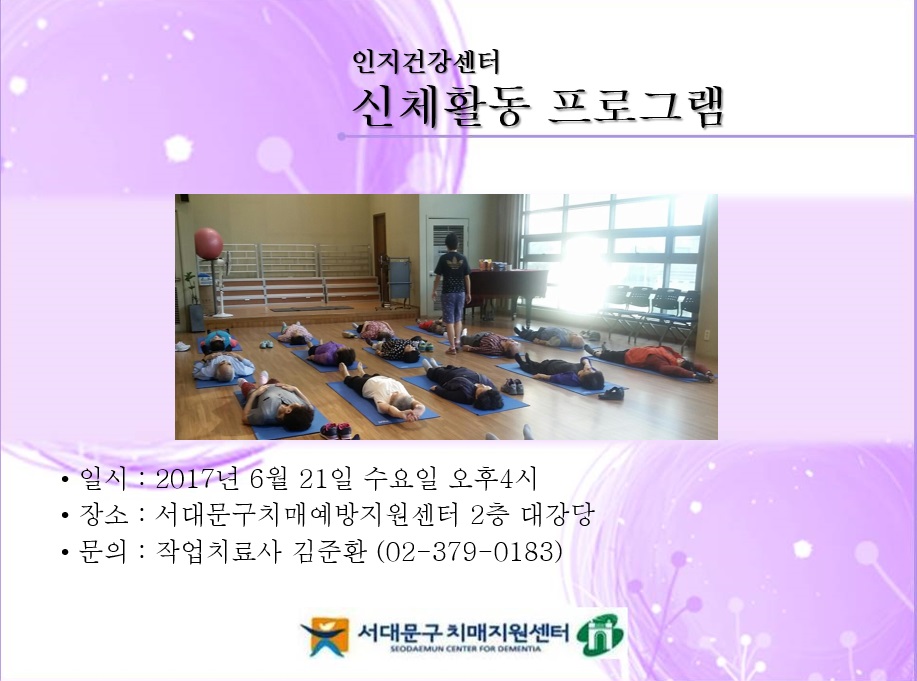 인지건강센터
신체활동 프로그램

• 일시 : 2017년 6월 21일 수요일 오후4시
• 장소 : 서대문구치매예방지원센터 2층 대강당
• 문의 : 작업치료사 김준환 (02-379-0183)

서대문구 치매지원센터
SEODAEMUN CENTER FOR DEMENTIA